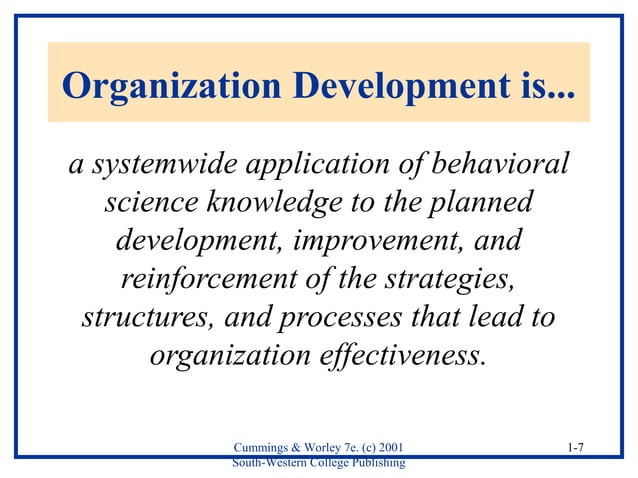 Organization Development is...

a systemwide application of behavioral science knowledge to the planned development, improvement, and reinforcement of the strategies, structures, and processes that lead to organization effectiveness.

Cummings & Worley 7e. (c) 2001
South-Western College Publishing

1-7